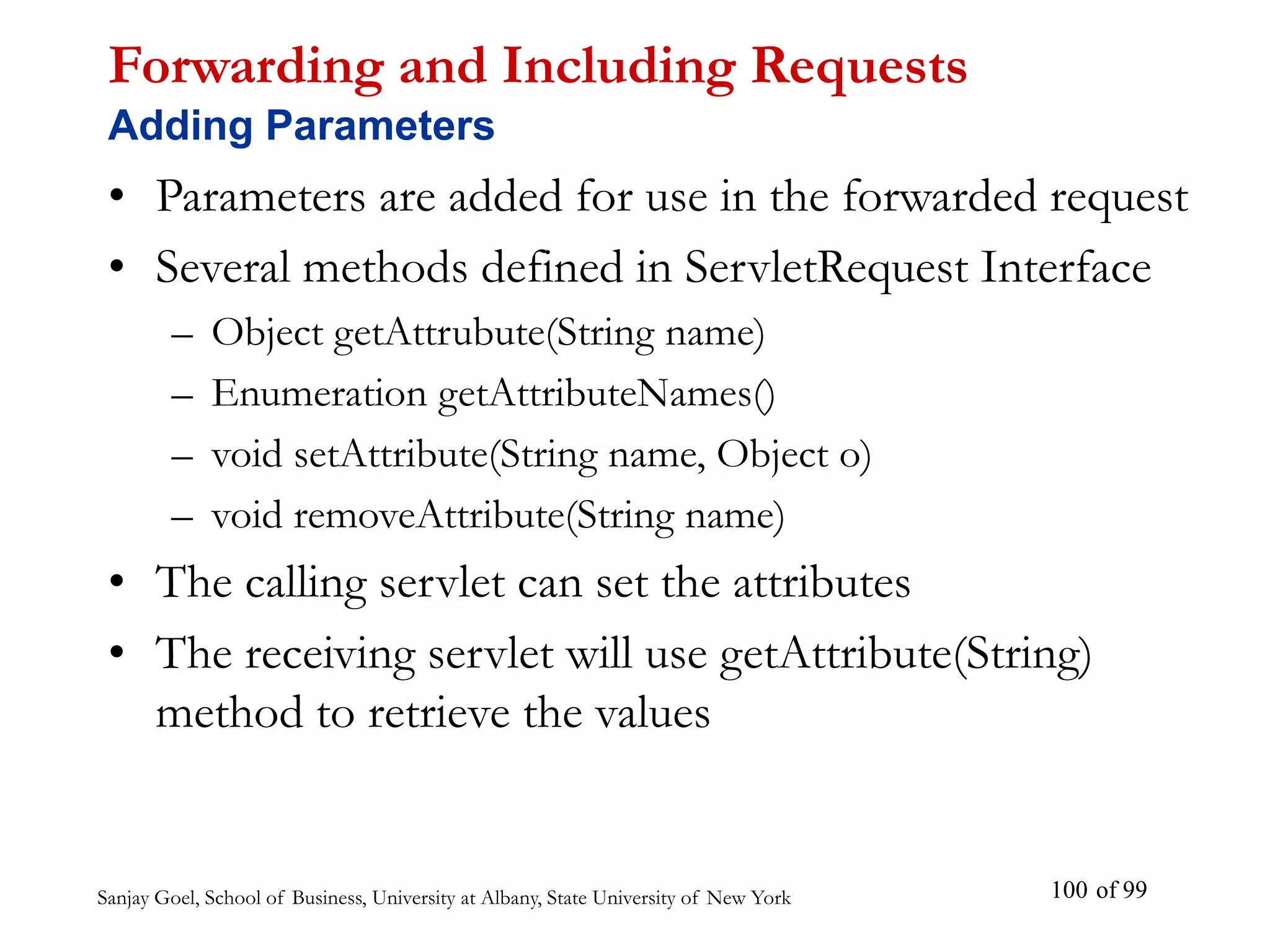 Forwarding and Including Requests
Adding Parameters

• Parameters are added for use in the forwarded request
• Several methods defined in ServletRequest Interface
  – Object getAttrubute(String name)
  – Enumeration getAttributeNames()
  – void setAttribute(String name, Object o)
  – void removeAttribute(String name)
• The calling servlet can set the attributes
• The receiving servlet will use getAttribute(String) method to retrieve the values

Sanjay Goel, School of Business, University at Albany, State University of New York

100 of 99